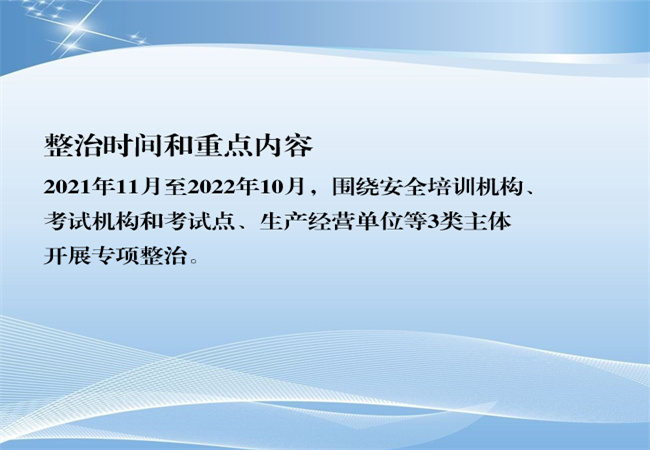 整治时间和重点内容

2021年11月至2022年10月，围绕安全培训机构、考试机构和考试点、生产经营单位等3类主体开展专项整治。